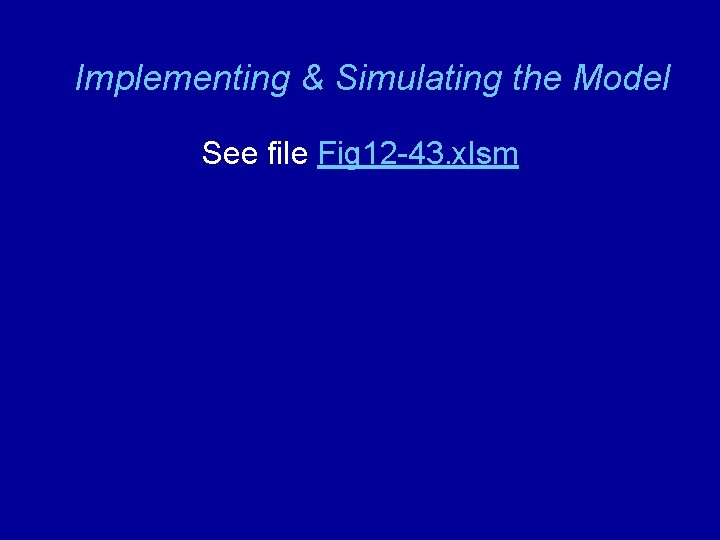 Implementing & Simulating the Model

See file Fig12-43.xlsm